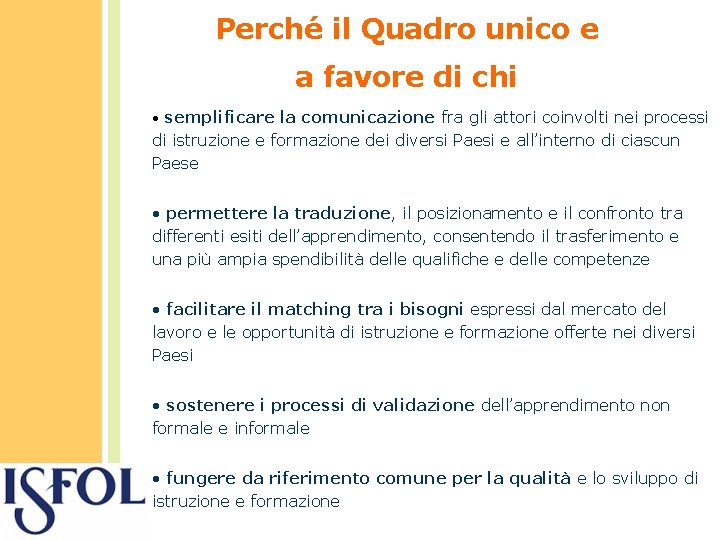 Perché il Quadro unico e a favore di chi

• semplificare la comunicazione fra gli attori coinvolti nei processi di istruzione e formazione dei diversi Paesi e all'interno di ciascun Paese

• permettere la traduzione, il posizionamento e il confronto tra differenti esiti dell'apprendimento, consentendo il trasferimento e una più ampia spendibilità delle qualifiche e delle competenze

• facilitare il matching tra i bisogni espressi dal mercato del lavoro e le opportunità di istruzione e formazione offerte nei diversi Paesi

• sostenere i processi di validazione dell'apprendimento non formale e informale

• fungere da riferimento comune per la qualità e lo sviluppo di istruzione e formazione

ISFOL